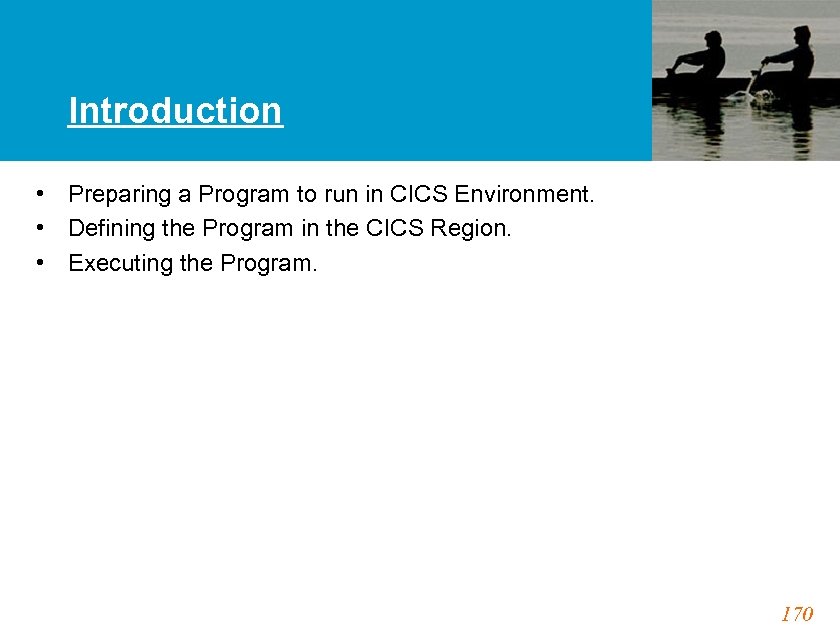 Introduction

• Preparing a Program to run in CICS Environment.
• Defining the Program in the CICS Region.
• Executing the Program.

170